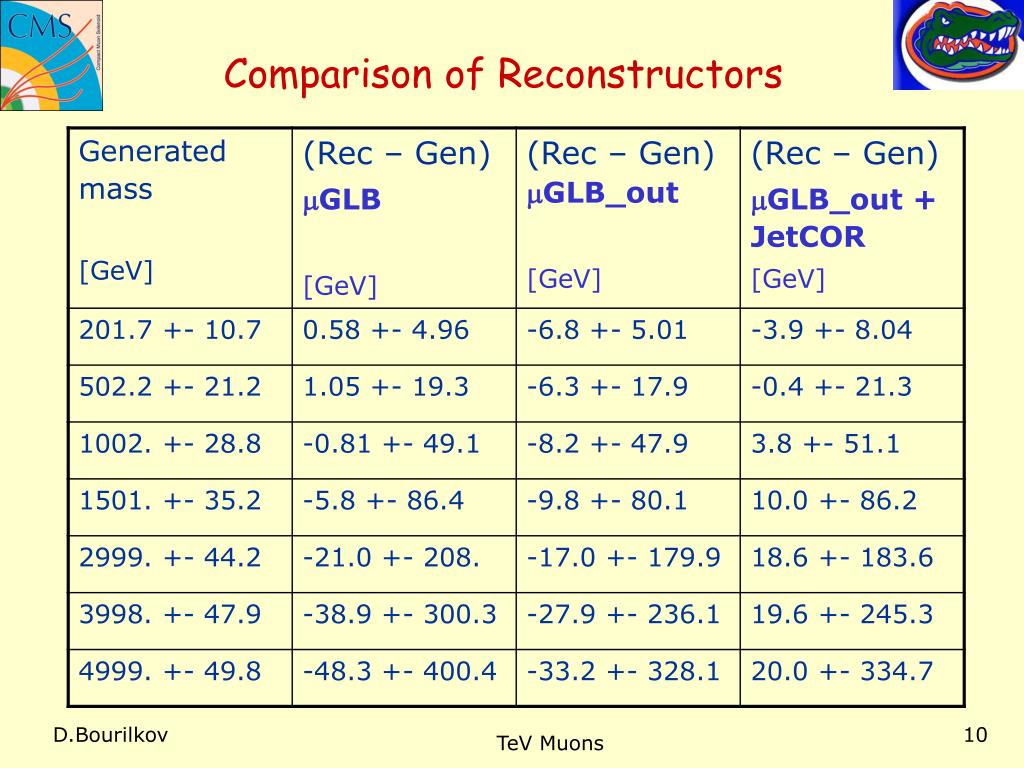 CMS

Comparison of Reconstructors

| Generated mass [GeV] | (Rec – Gen) $\mu$GLB [GeV] | (Rec – Gen) $\mu$GLB_out [GeV] | (Rec – Gen) $\mu$GLB_out + JetCOR [GeV] |
|---|---|---|---|
| 201.7 +- 10.7 | 0.58 +- 4.96 | -6.8 +- 5.01 | -3.9 +- 8.04 |
| 502.2 +- 21.2 | 1.05 +- 19.3 | -6.3 +- 17.9 | -0.4 +- 21.3 |
| 1002. +- 28.8 | -0.81 +- 49.1 | -8.2 +- 47.9 | 3.8 +- 51.1 |
| 1501. +- 35.2 | -5.8 +- 86.4 | -9.8 +- 80.1 | 10.0 +- 86.2 |
| 2999. +- 44.2 | -21.0 +- 208. | -17.0 +- 179.9 | 18.6 +- 183.6 |
| 3998. +- 47.9 | -38.9 +- 300.3 | -27.9 +- 236.1 | 19.6 +- 245.3 |
| 4999. +- 49.8 | -48.3 +- 400.4 | -33.2 +- 328.1 | 20.0 +- 334.7 |

D.Bourilkov

TeV Muons

10